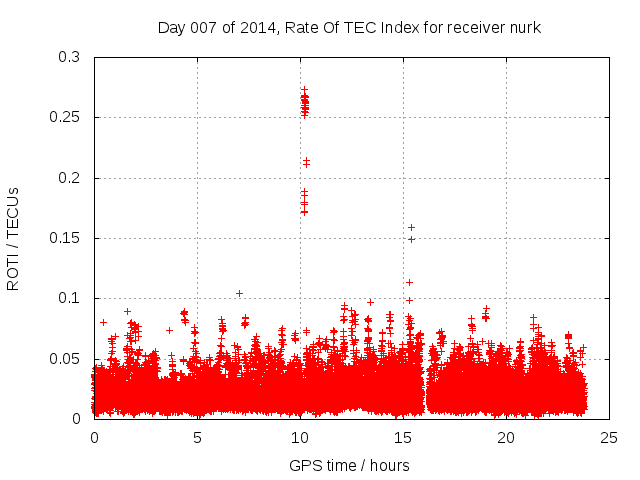 Day 007 of 2014, Rate Of TEC Index for receiver nurk

ROTI / TECUs

0.3
0.25
0.2
0.15
0.1
0.05
0

0
5
10
15
20
25

GPS time / hours